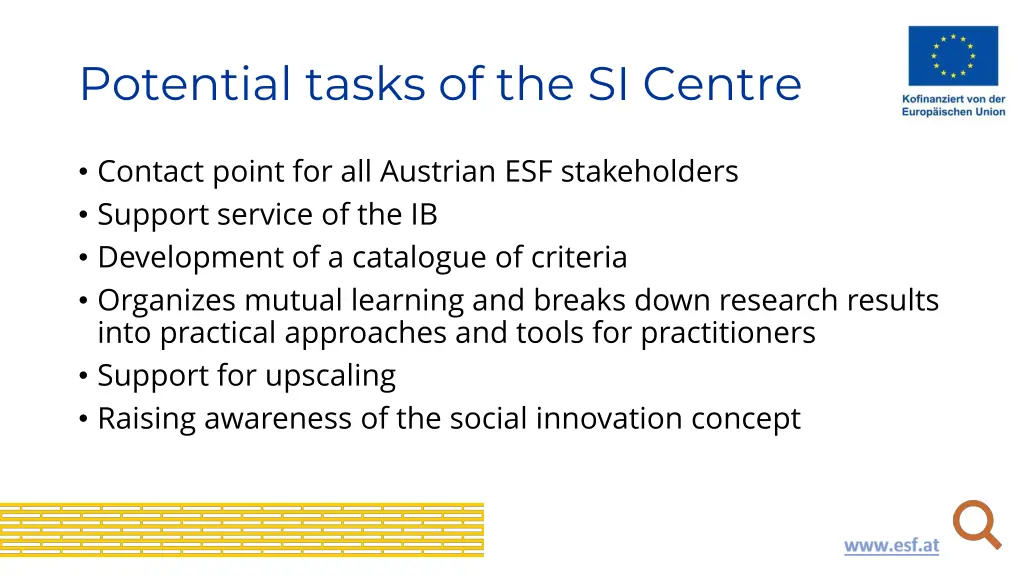 Potential tasks of the SI Centre

Kofinanziert von der Europäischen Union

• Contact point for all Austrian ESF stakeholders
• Support service of the IB
• Development of a catalogue of criteria
• Organizes mutual learning and breaks down research results into practical approaches and tools for practitioners
• Support for upscaling
• Raising awareness of the social innovation concept

www.esf.at